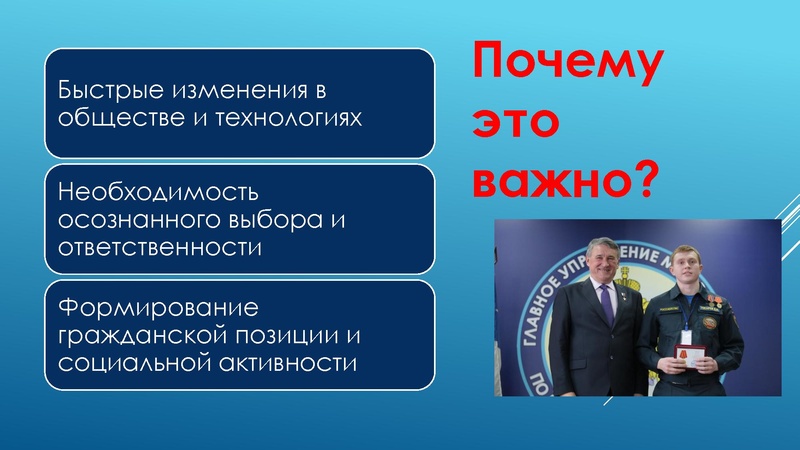 Быстрые изменения в обществе и технологиях

Необходимость осознанного выбора и ответственности

Формирование гражданской позиции и социальной активности

Почему это важно?

ГЛАВНОЕ УПРАВЛЕНИЕ М